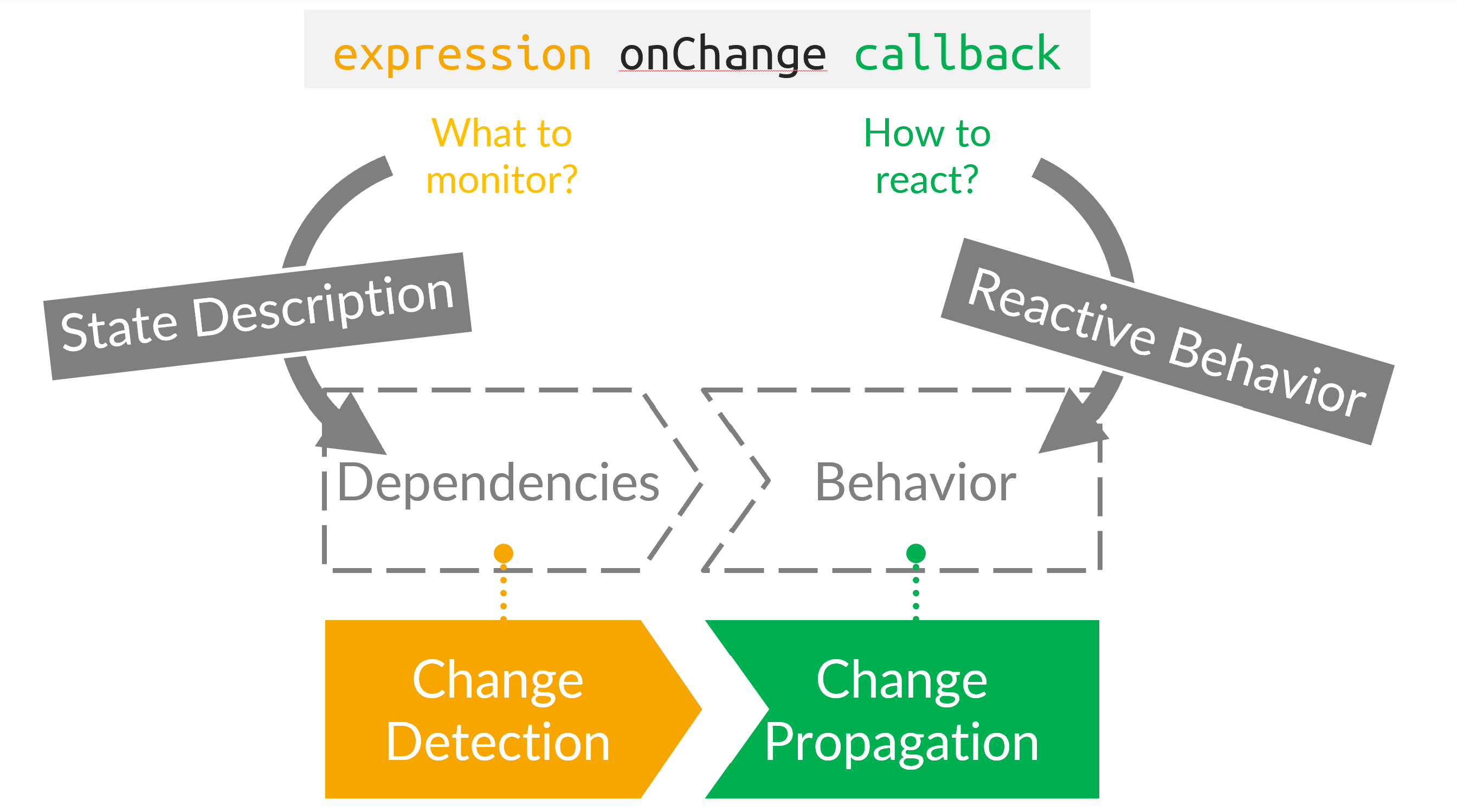 expression onChange callback

What to monitor?

How to react?

State Description

Reactive Behavior

Dependencies

Behavior

Change Detection

Change Propagation